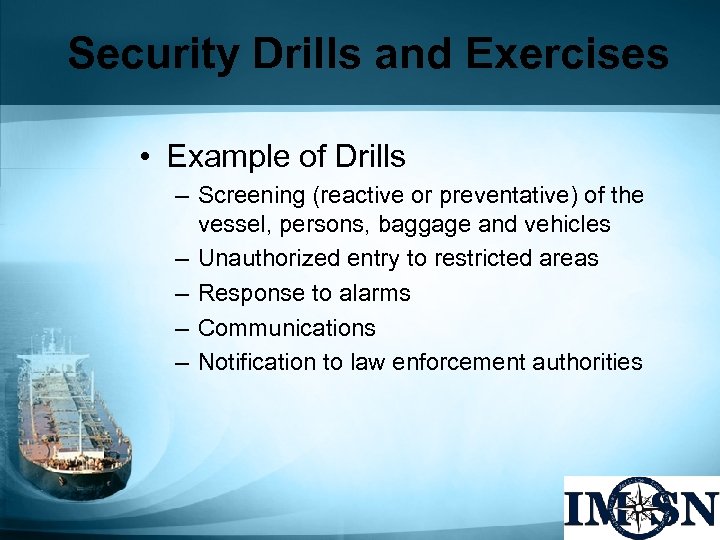 Security Drills and Exercises

• Example of Drills
– Screening (reactive or preventative) of the vessel, persons, baggage and vehicles
– Unauthorized entry to restricted areas
– Response to alarms
– Communications
– Notification to law enforcement authorities

IMSN